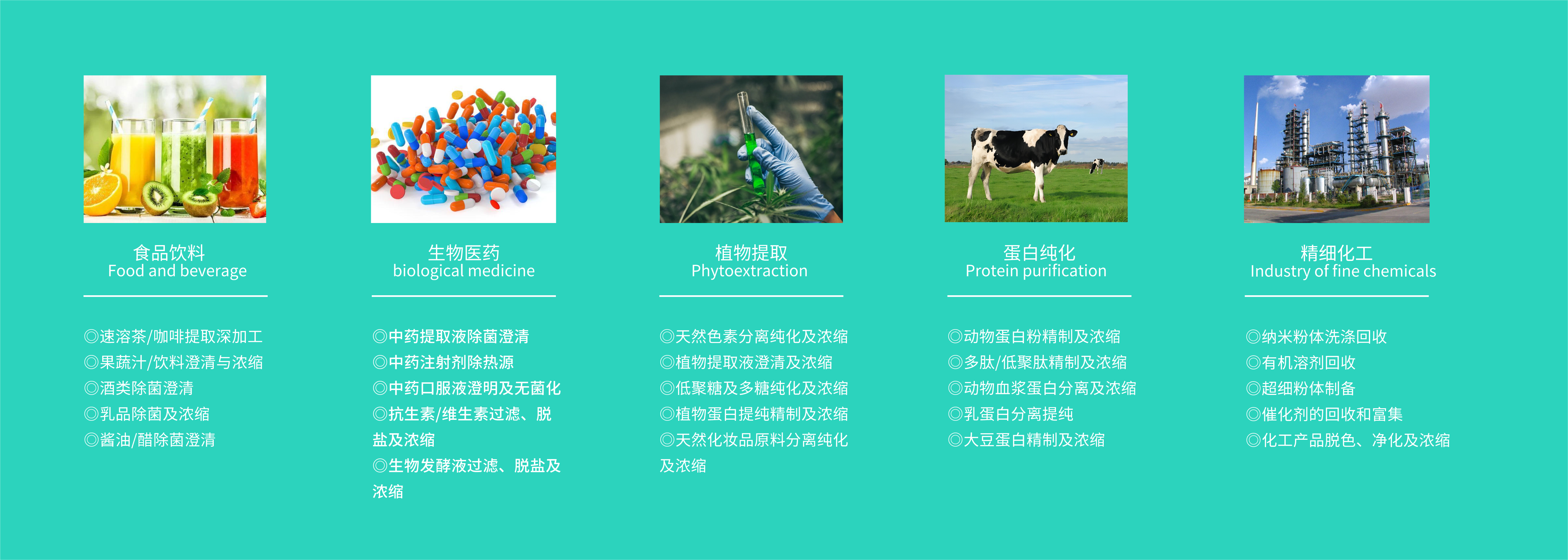 食品饮料
Food and beverage

◎速溶茶/咖啡提取深加工
◎果蔬汁/饮料澄清与浓缩
◎酒类除菌澄清
◎乳品除菌及浓缩
◎酱油/醋除菌澄清

生物医药
biological medicine

◎中药提取液除菌澄清
◎中药注射剂除热源
◎中药口服液澄明及无菌化
◎抗生素/维生素过滤、脱盐及浓缩
◎生物发酵液过滤、脱盐及浓缩

植物提取
Phytoextraction

◎天然色素分离纯化及浓缩
◎植物提取液澄清及浓缩
◎低聚糖及多糖纯化及浓缩
◎植物蛋白提纯精制及浓缩
◎天然化妆品原料分离纯化及浓缩

蛋白纯化
Protein purification

◎动物蛋白粉精制及浓缩
◎多肽/低聚肽精制及浓缩
◎动物血浆蛋白分离及浓缩
◎乳蛋白分离提纯
◎大豆蛋白精制及浓缩

精细化工
Industry of fine chemicals

◎纳米粉体洗涤回收
◎有机溶剂回收
◎超细粉体制备
◎催化剂的回收和富集
◎化工产品脱色、净化及浓缩